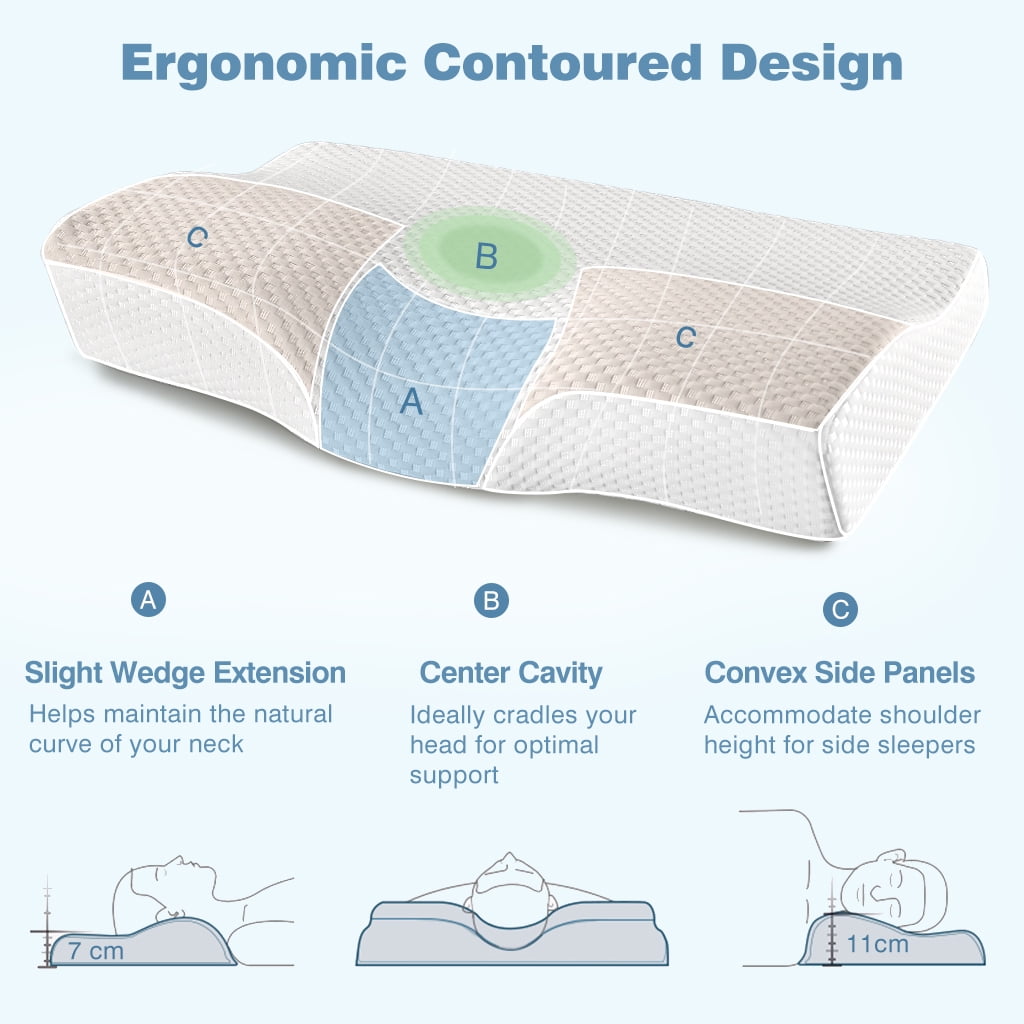 Ergonomic Contoured Design

C

B

C

A

A

Slight Wedge Extension

Helps maintain the natural curve of your neck

B

Center Cavity

Ideally cradles your head for optimal support

C

Convex Side Panels

Accommodate shoulder height for side sleepers

7 cm

11cm